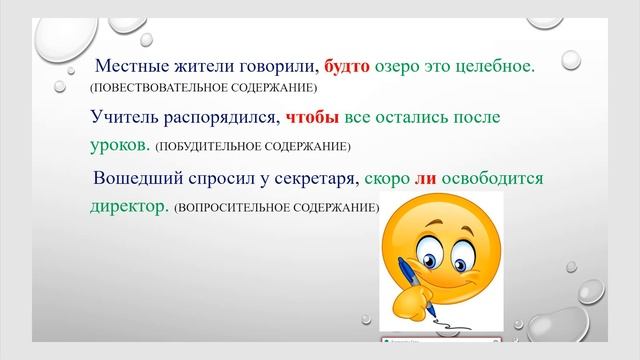 Местные жители говорили, будто озеро это целебное. (ПОВЕСТВОВАТЕЛЬНОЕ СОДЕРЖАНИЕ)

Учитель распорядился, чтобы все остались после уроков. (ПОБУДИТЕЛЬНОЕ СОДЕРЖАНИЕ)

Вошедший спросил у секретаря, скоро ли освободится директор. (ВОПРОСИТЕЛЬНОЕ СОДЕРЖАНИЕ)